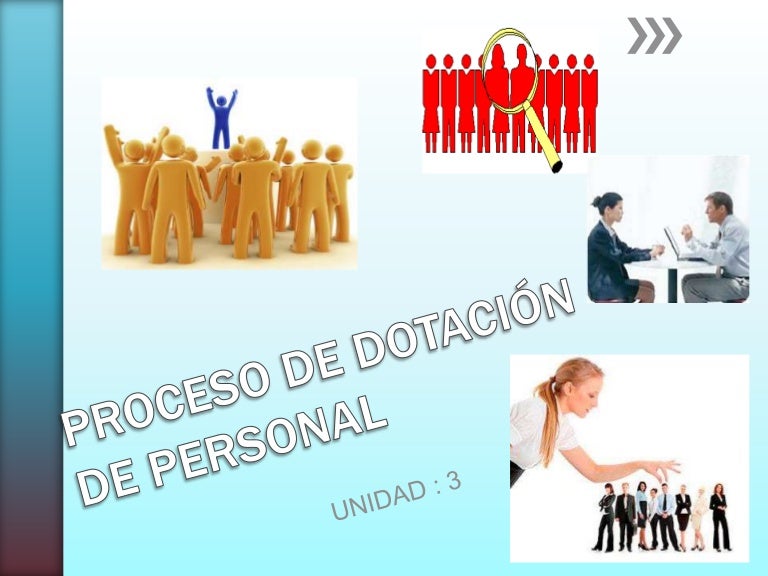 PROCESO DE DOTACIÓN DE PERSONAL

UNIDAD : 3